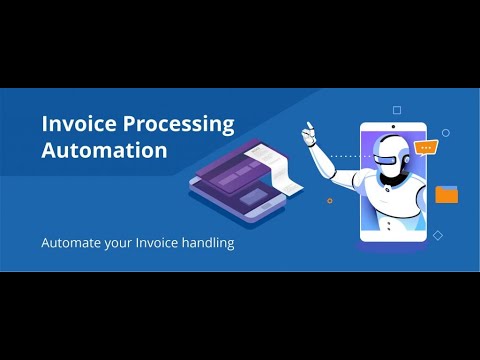 Invoice Processing Automation

Automate your Invoice handling